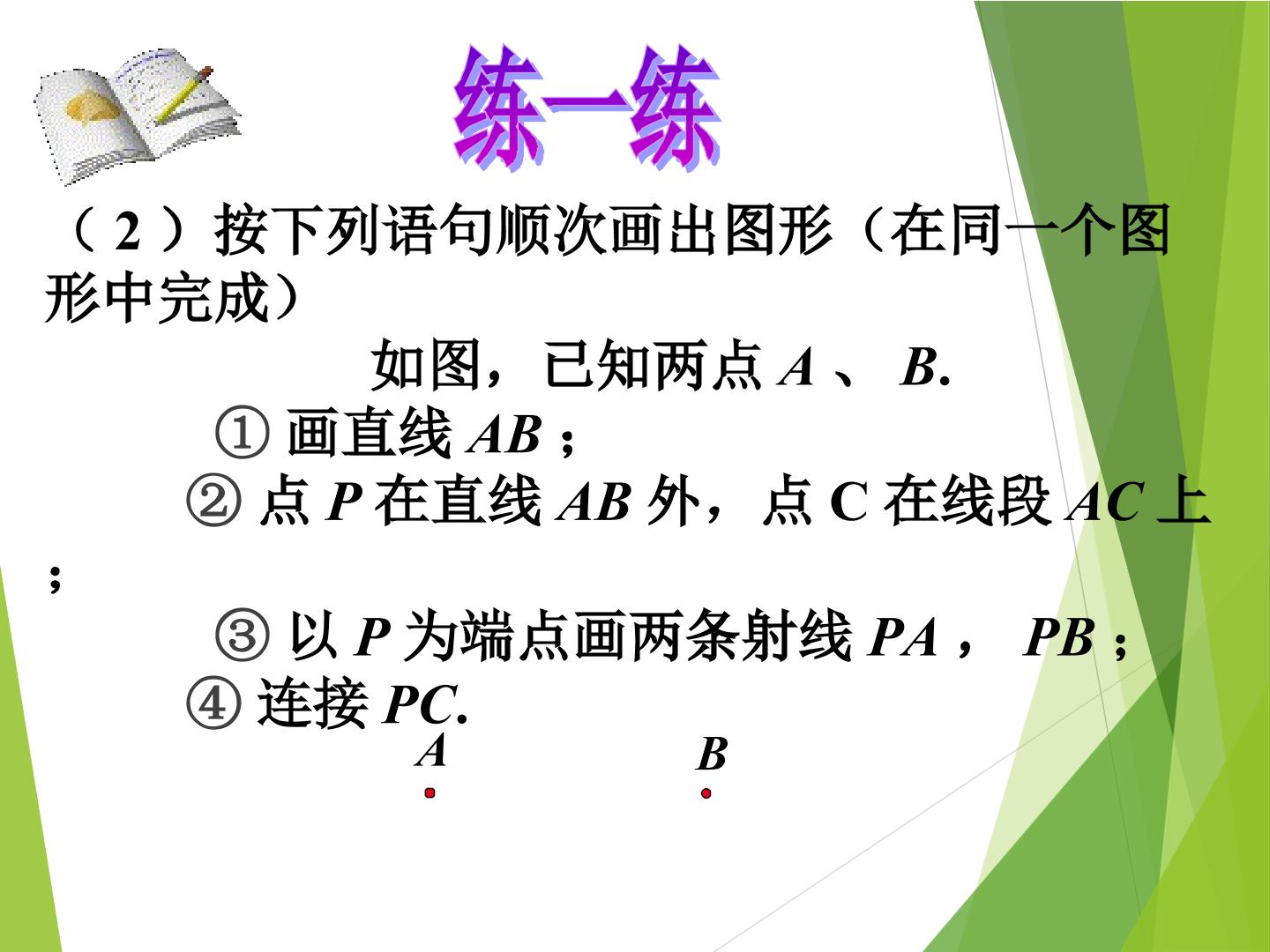 练一练

（2）按下列语句顺次画出图形（在同一个图形中完成）

如图，已知两点A、B.

①画直线AB；

②点P在直线AB外，点C在线段AC上；

③以P为端点画两条射线PA，PB；

④连接PC.

A

B